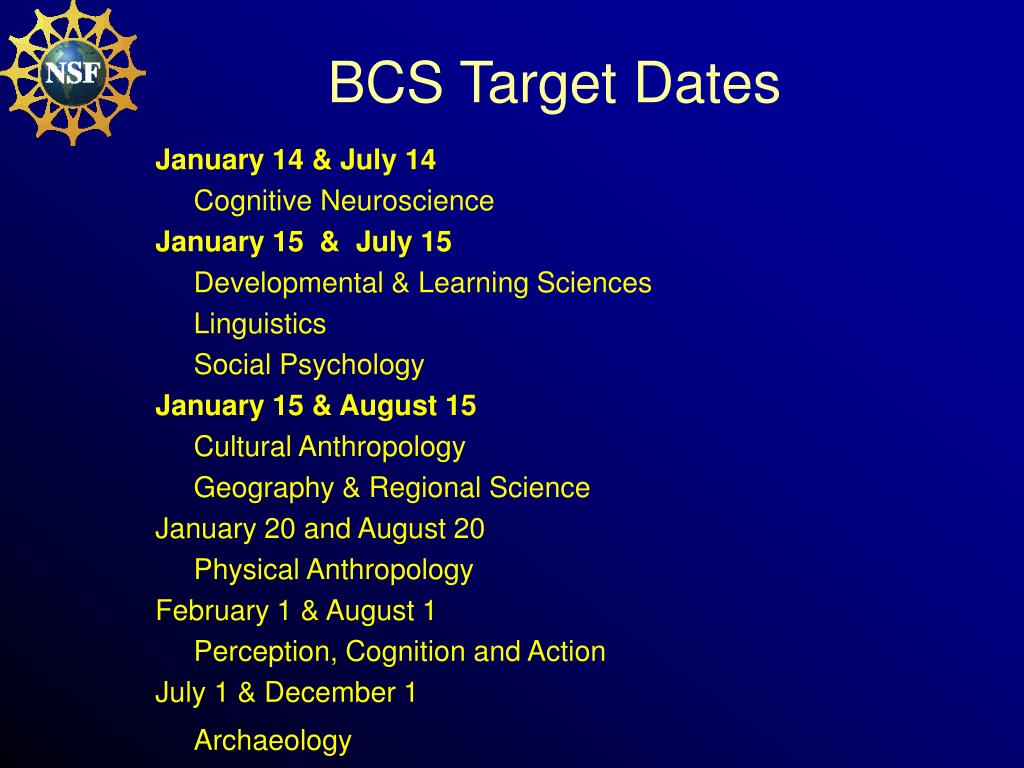 NSF

BCS Target Dates

January 14 & July 14
Cognitive Neuroscience
January 15 & July 15
Developmental & Learning Sciences
Linguistics
Social Psychology
January 15 & August 15
Cultural Anthropology
Geography & Regional Science
January 20 and August 20
Physical Anthropology
February 1 & August 1
Perception, Cognition and Action
July 1 & December 1
Archaeology